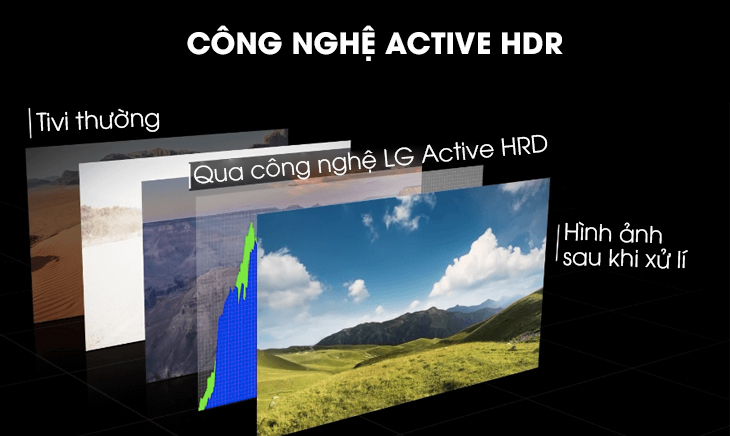 CÔNG NGHỆ ACTIVE HDR

Tivi thường

Qua công nghệ LG Active HRD

Hình ảnh sau khi xử lí